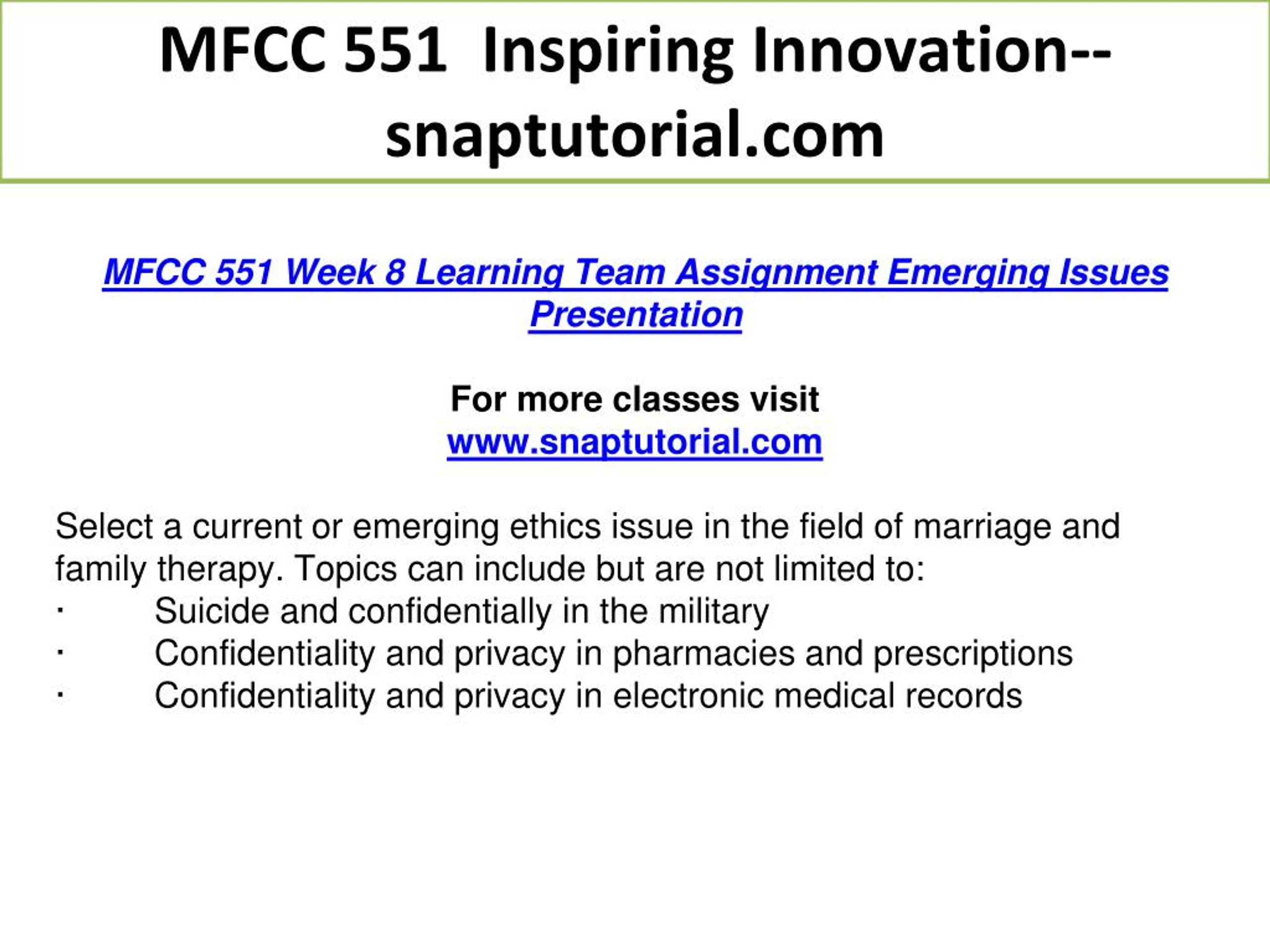 MFCC 551 Inspiring Innovation--snaptutorial.com

MFCC 551 Week 8 Learning Team Assignment Emerging Issues Presentation

For more classes visit
www.snaptutorial.com

Select a current or emerging ethics issue in the field of marriage and family therapy. Topics can include but are not limited to:
· Suicide and confidentially in the military
· Confidentiality and privacy in pharmacies and prescriptions
· Confidentiality and privacy in electronic medical records